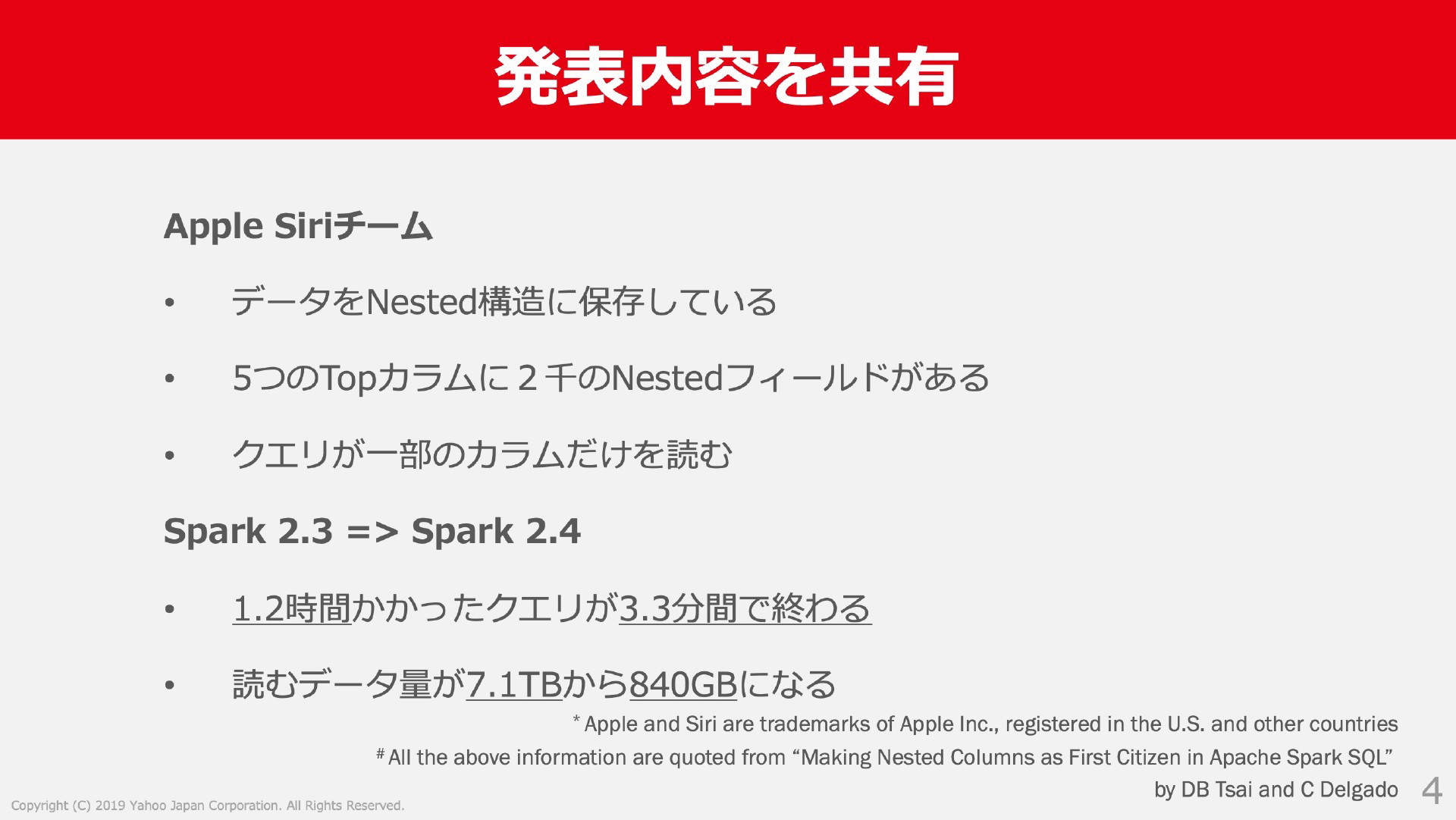 発表内容を共有

Apple Siriチーム

• データをNested構造に保存している

• 5つのTopカラムに２千のNestedフィールドがある

• クエリが一部のカラムだけを読む

Spark 2.3 => Spark 2.4

• 1.2時間かかったクエリが3.3分間で終わる

• 読むデータ量が7.1TBから840GBになる

* Apple and Siri are trademarks of Apple Inc., registered in the U.S. and other countries

# All the above information are quoted from “Making Nested Columns as First Citizen in Apache Spark SQL” by DB Tsai and C Delgado

Copyright (C) 2019 Yahoo Japan Corporation. All Rights Reserved.

4